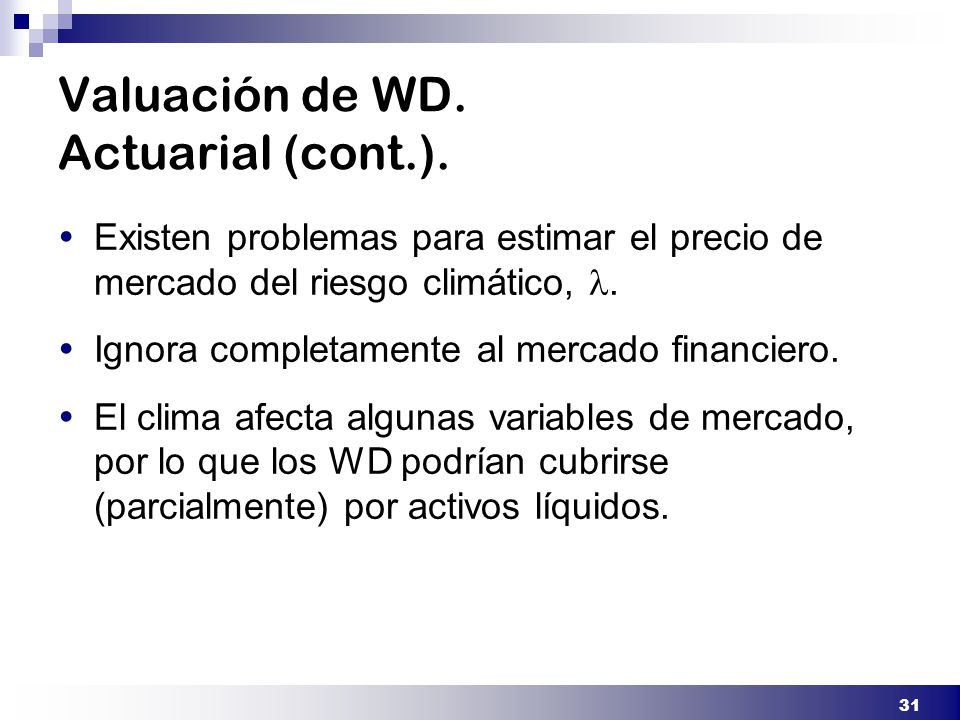 Valuación de WD.
Actuarial (cont.).

• Existen problemas para estimar el precio de mercado del riesgo climático, $\lambda$.

• Ignora completamente al mercado financiero.

• El clima afecta algunas variables de mercado, por lo que los WD podrían cubrirse (parcialmente) por activos líquidos.

31